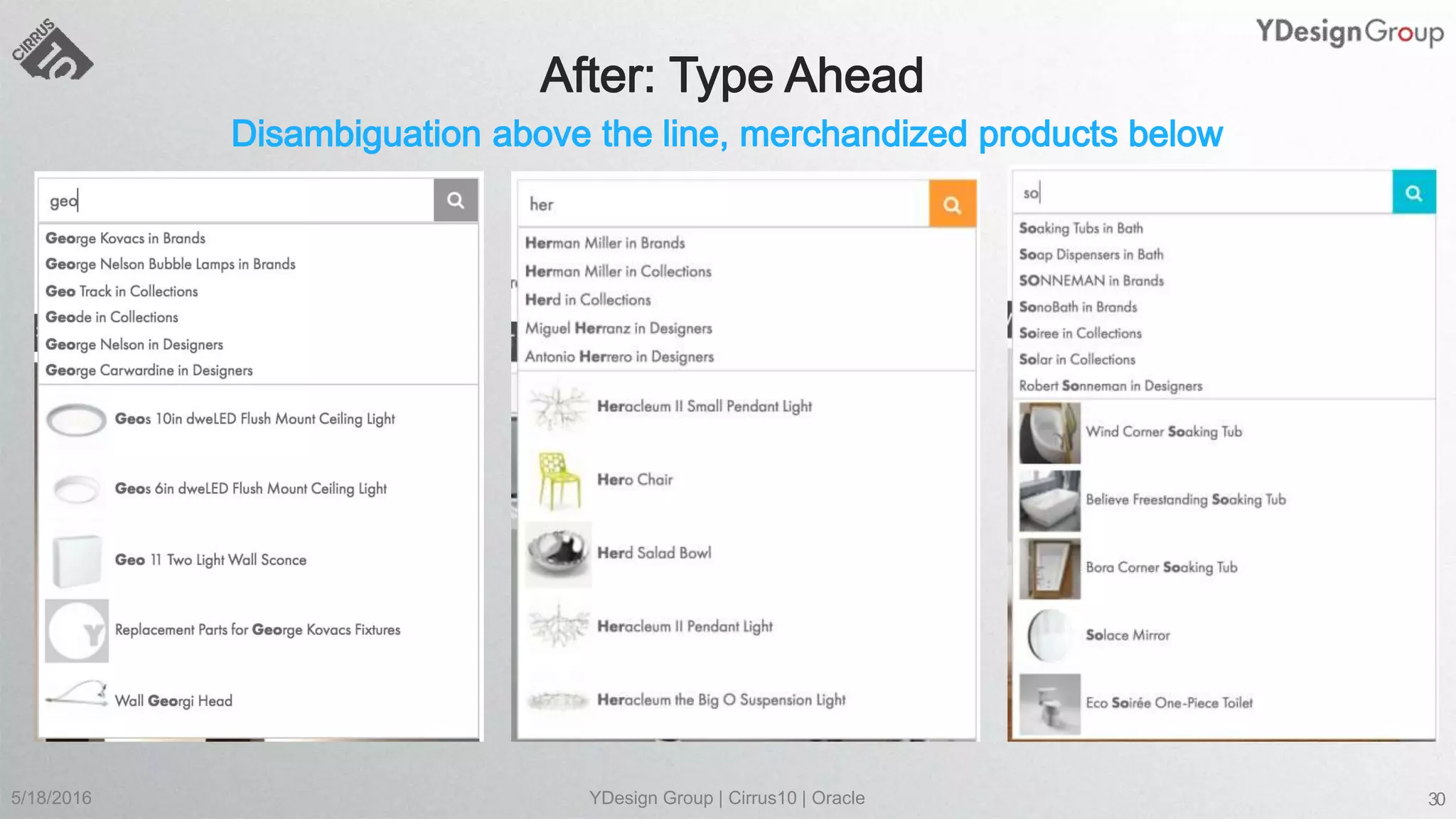 CIRRUS 10

YDesignGroup

After: Type Ahead

Disambiguation above the line, merchandized products below

geo

George Kovacs in Brands
George Nelson Bubble Lamps in Brands
Geo Track in Collections
Geode in Collections
George Nelson in Designers
George Carwardine in Designers

Geos 10in dweLED Flush Mount Ceiling Light
Geos 6in dweLED Flush Mount Ceiling Light
Geo 11 Two Light Wall Sconce
Replacement Parts for George Kovacs Fixtures
Wall Georgi Head

her

Herman Miller in Brands
Herman Miller in Collections
Herd in Collections
Miguel Herranz in Designers
Antonio Herrero in Designers

Heracleum II Small Pendant Light
Hero Chair
Herd Salad Bowl
Heracleum II Pendant Light
Heracleum the Big O Suspension Light

so

Soaking Tubs in Bath
Soap Dispensers in Bath
SONNEMAN in Brands
SonoBath in Brands
Soiree in Collections
Solar in Collections
Robert Sonneman in Designers

Wind Corner Soaking Tub
Believe Freestanding Soaking Tub
Bora Corner Soaking Tub
Solace Mirror
Eco Soirée One-Piece Toilet

5/18/2016

YDesign Group | Cirrus10 | Oracle

30